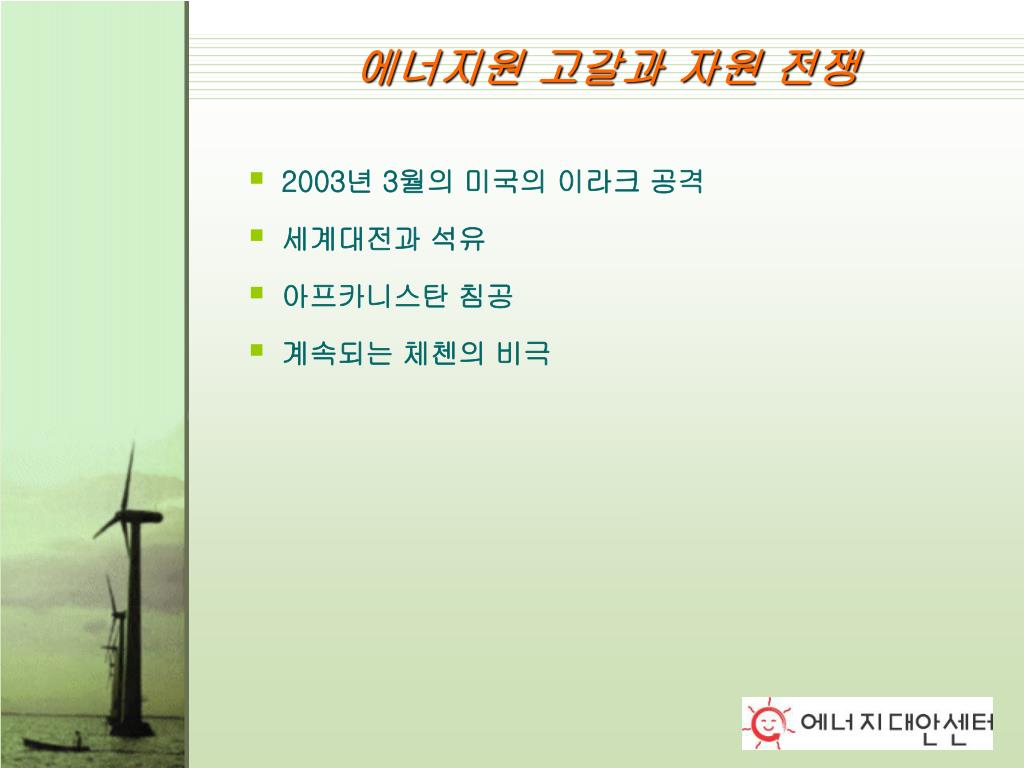 에너지원 고갈과 자원 전쟁

- 2003년 3월의 미국의 이라크 공격
- 세계대전과 석유
- 아프카니스탄 침공
- 계속되는 체첸의 비극

에너지대안센터